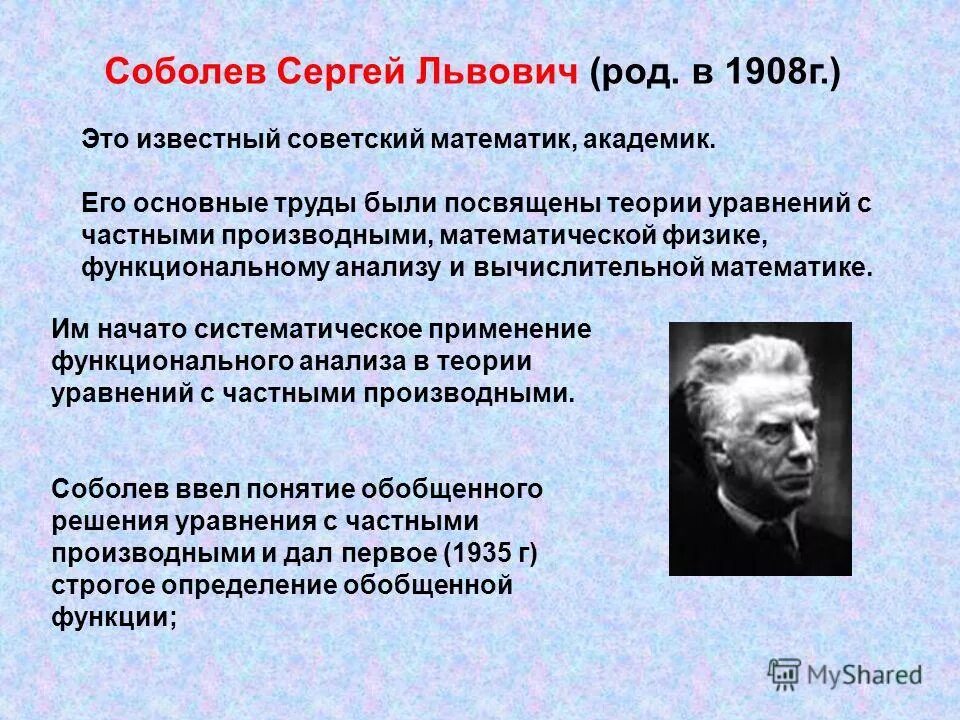 Соболев Сергей Львович (род. в 1908г.)

Это известный советский математик, академик.

Его основные труды были посвящены теории уравнений с частными производными, математической физике, функциональному анализу и вычислительной математике.

Им начато систематическое применение функционального анализа в теории уравнений с частными производными.

Соболев ввел понятие обобщенного решения уравнения с частными производными и дал первое (1935 г) строгое определение обобщенной функции;

MyShared